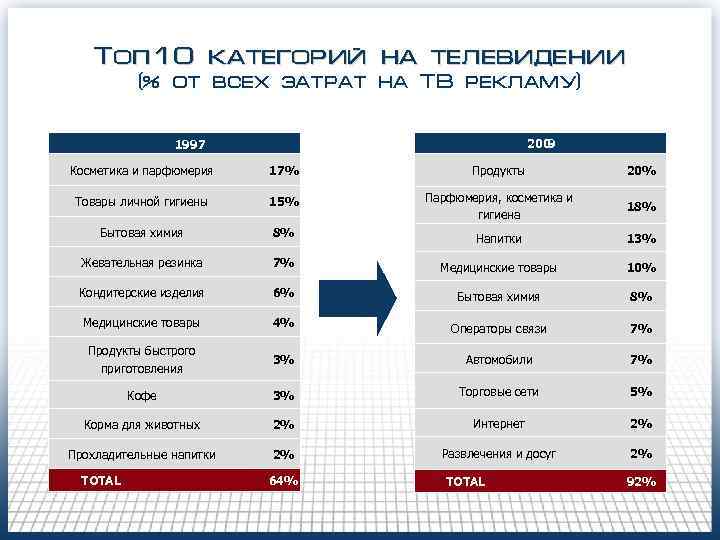 Топ10 категорий на телевидении
(% от всех затрат на ТВ рекламу)

| 1997 | |
|---|---|
| Косметика и парфюмерия | 17% |
| Товары личной гигиены | 15% |
| Бытовая химия | 8% |
| Жевательная резинка | 7% |
| Кондитерские изделия | 6% |
| Медицинские товары | 4% |
| Продукты быстрого приготовления | 3% |
| Кофе | 3% |
| Корма для животных | 2% |
| Прохладительные напитки | 2% |
| TOTAL | 64% |

| 2009 | |
|---|---|
| Продукты | 20% |
| Парфюмерия, косметика и гигиена | 18% |
| Напитки | 13% |
| Медицинские товары | 10% |
| Бытовая химия | 8% |
| Операторы связи | 7% |
| Автомобили | 7% |
| Торговые сети | 5% |
| Интернет | 2% |
| Развлечения и досуг | 2% |
| TOTAL | 92% |